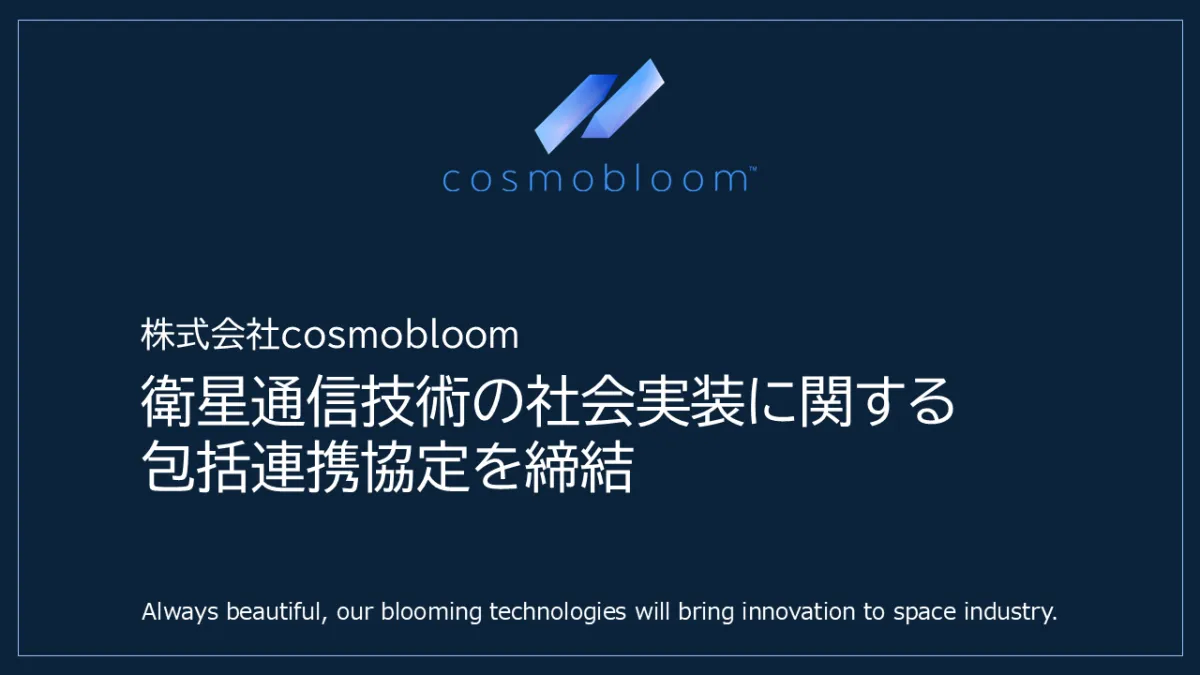 cosmobloom™

株式会社cosmobloom

衛星通信技術の社会実装に関する包括連携協定を締結

Always beautiful, our blooming technologies will bring innovation to space industry.